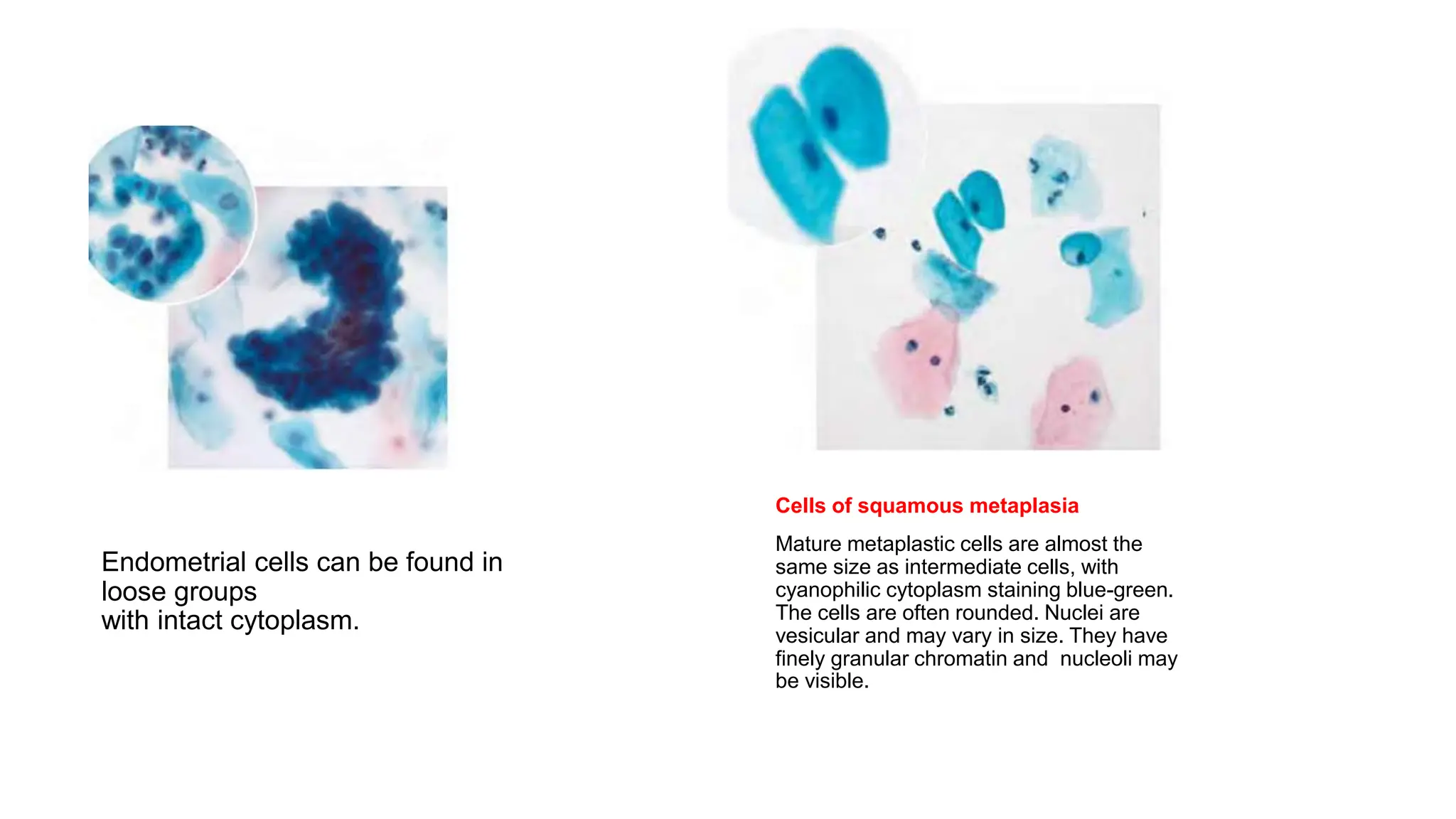 Endometrial cells can be found in loose groups
with intact cytoplasm.

Cells of squamous metaplasia

Mature metaplastic cells are almost the same size as intermediate cells, with cyanophilic cytoplasm staining blue-green. The cells are often rounded. Nuclei are vesicular and may vary in size. They have finely granular chromatin and nucleoli may be visible.